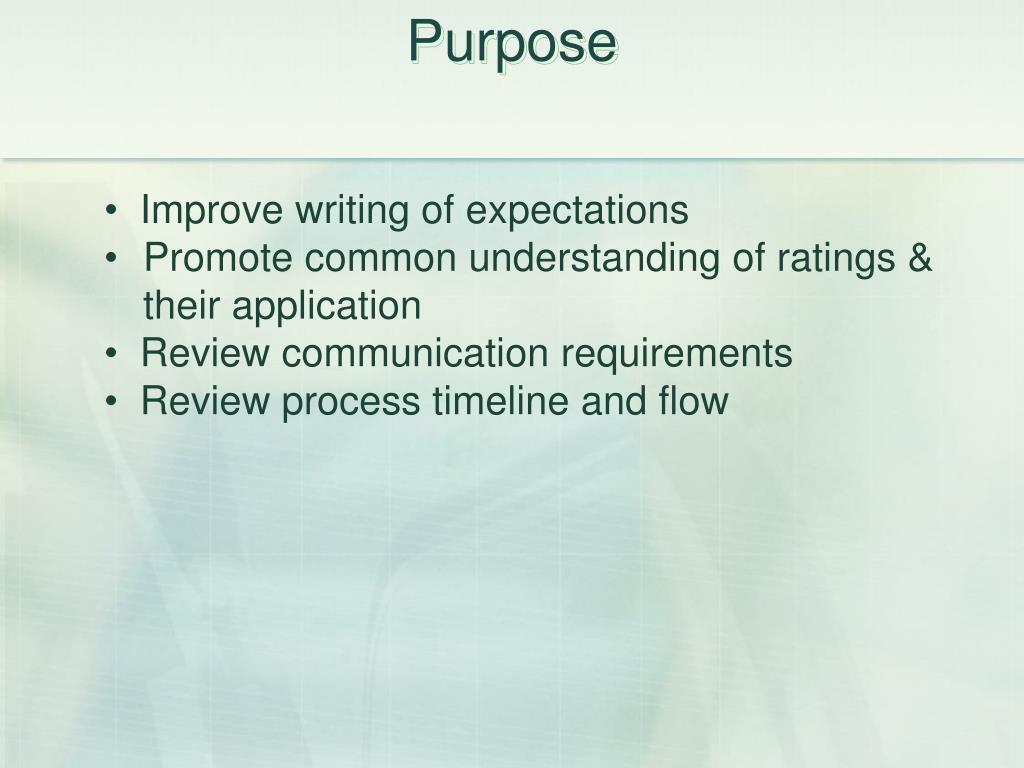 Purpose

• Improve writing of expectations
• Promote common understanding of ratings & their application
• Review communication requirements
• Review process timeline and flow